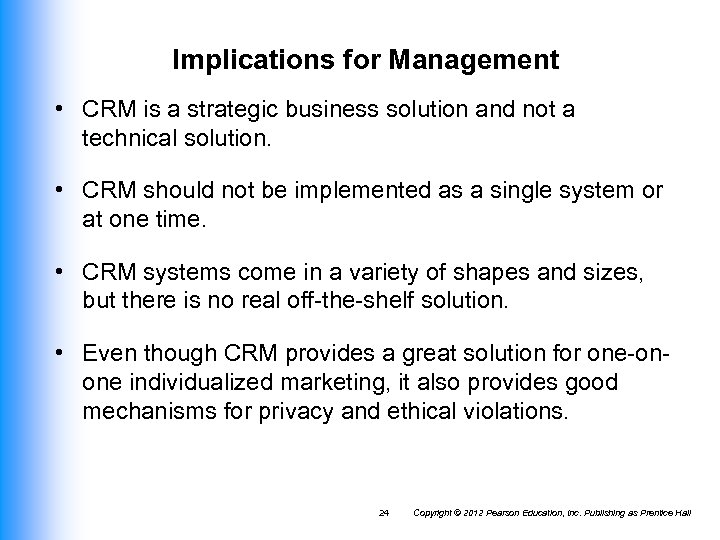 Implications for Management

• CRM is a strategic business solution and not a technical solution.

• CRM should not be implemented as a single system or at one time.

• CRM systems come in a variety of shapes and sizes, but there is no real off-the-shelf solution.

• Even though CRM provides a great solution for one-on-one individualized marketing, it also provides good mechanisms for privacy and ethical violations.

24 Copyright © 2012 Pearson Education, Inc. Publishing as Prentice Hall